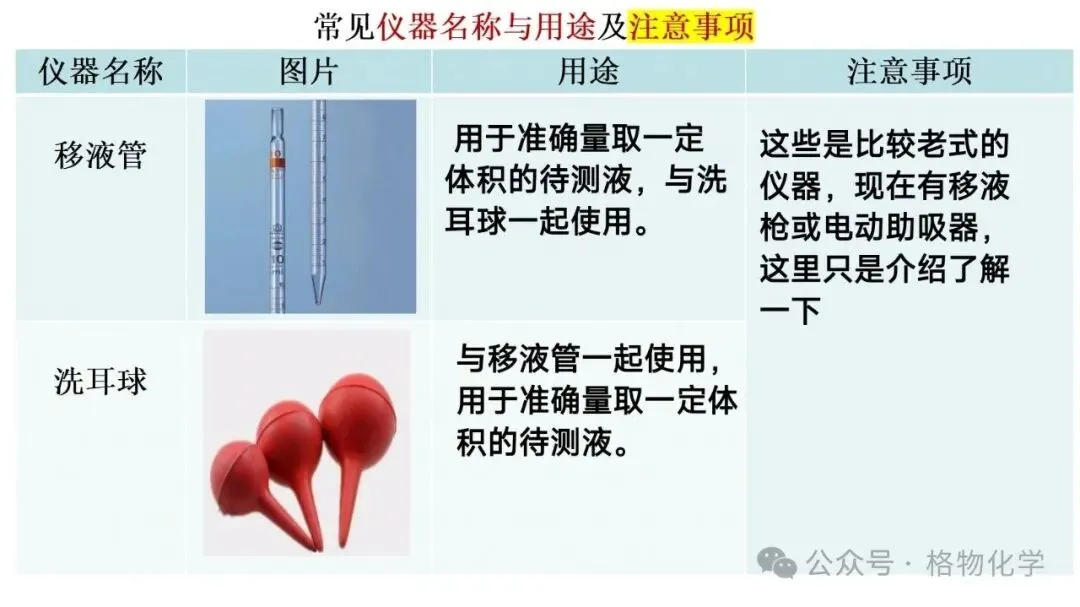 常见仪器名称与用途及注意事项

| 仪器名称 | 图片 | 用途 | 注意事项 |
|---|---|---|---|
| 移液管 | 10 | 用于准确量取一定体积的待测液，与洗耳球一起使用。 | 这些是比较老式的仪器，现在有移液枪或电动助吸器，这里只是介绍了解一下 |
| 洗耳球 | | 与移液管一起使用，用于准确量取一定体积的待测液。 | |

公众号 · 格物化学